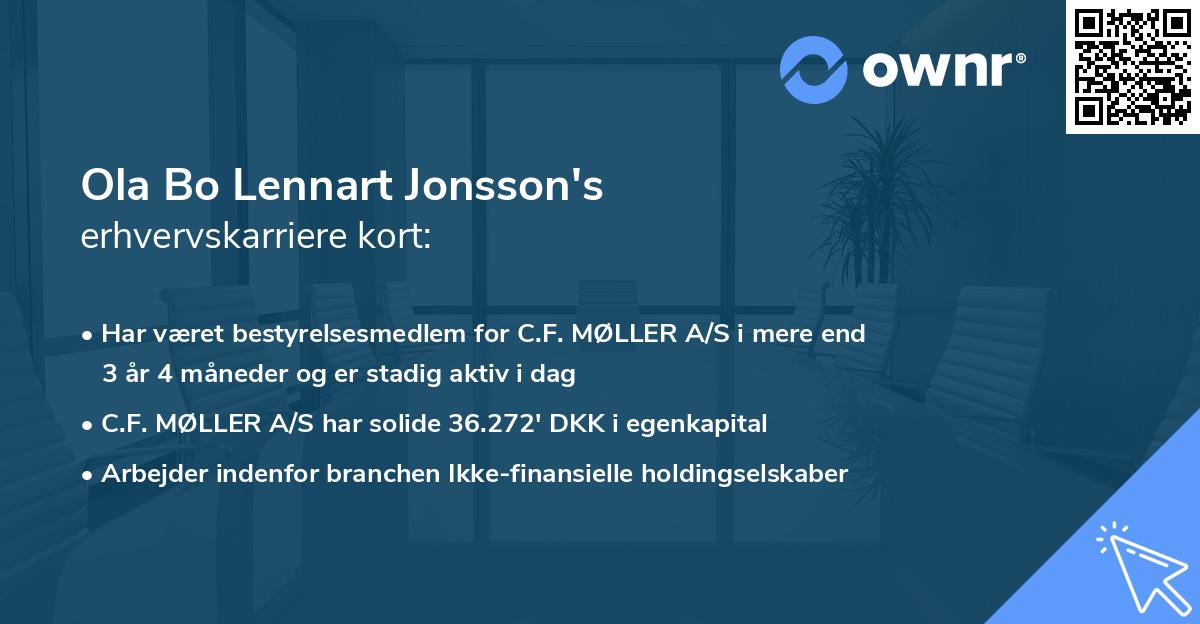 ownr®

Ola Bo Lennart Jonsson's
erhvervskarriere kort:

• Har været bestyrelsesmedlem for C.F. MØLLER A/S i mere end 3 år 4 måneder og er stadig aktiv i dag
• C.F. MØLLER A/S har solide 36.272' DKK i egenkapital
• Arbejder indenfor branchen Ikke-finansielle holdingselskaber